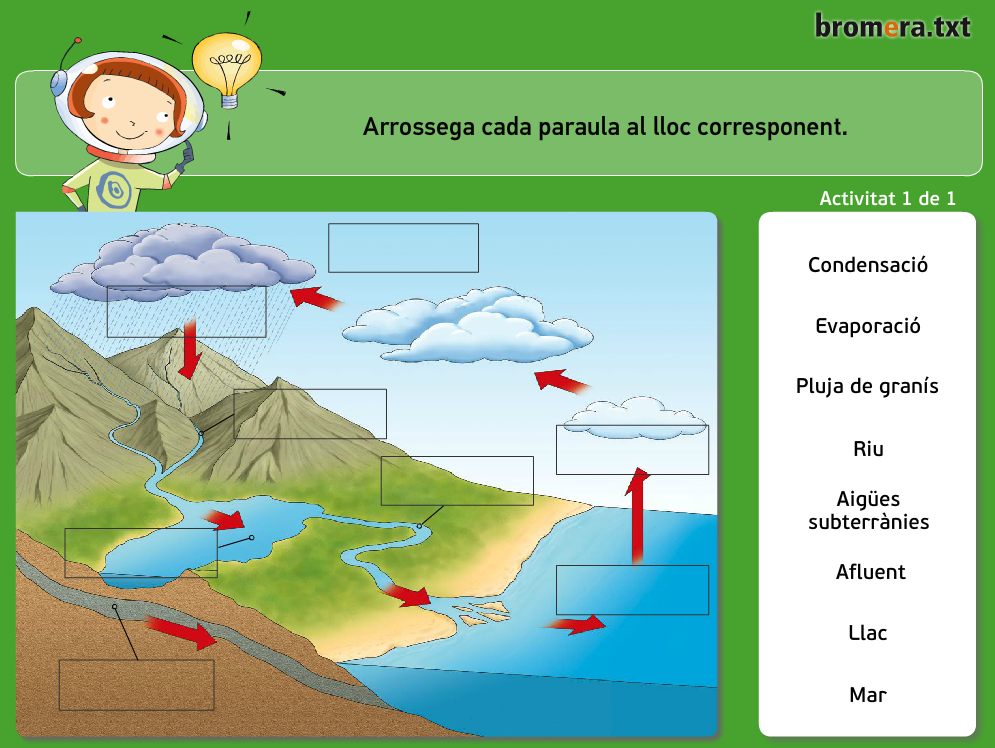 bromera.txt

Arrossega cada paraula al lloc corresponent.

Activitat 1 de 1

Condensació

Evaporació

Pluja de granís

Riu

Aigües subterrànies

Afluent

Llac

Mar